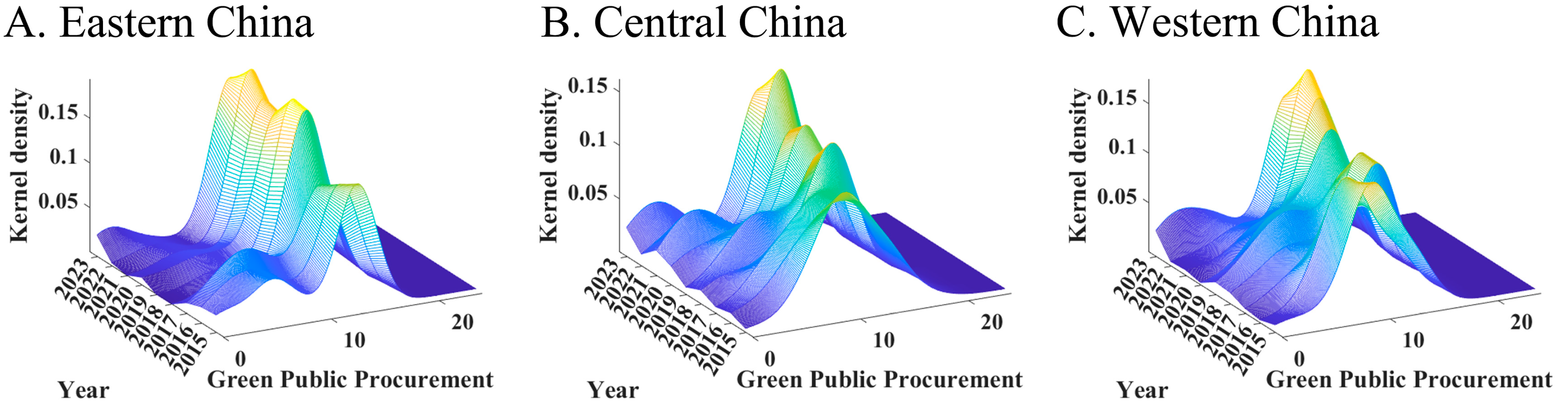 A. Eastern China

Kernel density
0.15
0.1
0.05
2023
2022
2021
2020
2019
2018
2017
2016
2015
Year
0
10
20
Green Public Procurement

B. Central China

Kernel density
0.15
0.1
0.05
2023
2022
2021
2020
2019
2018
2017
2016
2015
Year
0
10
20
Green Public Procurement

C. Western China

Kernel density
0.15
0.1
0.05
2023
2022
2021
2020
2019
2018
2017
2016
2015
Year
0
10
20
Green Public Procurement